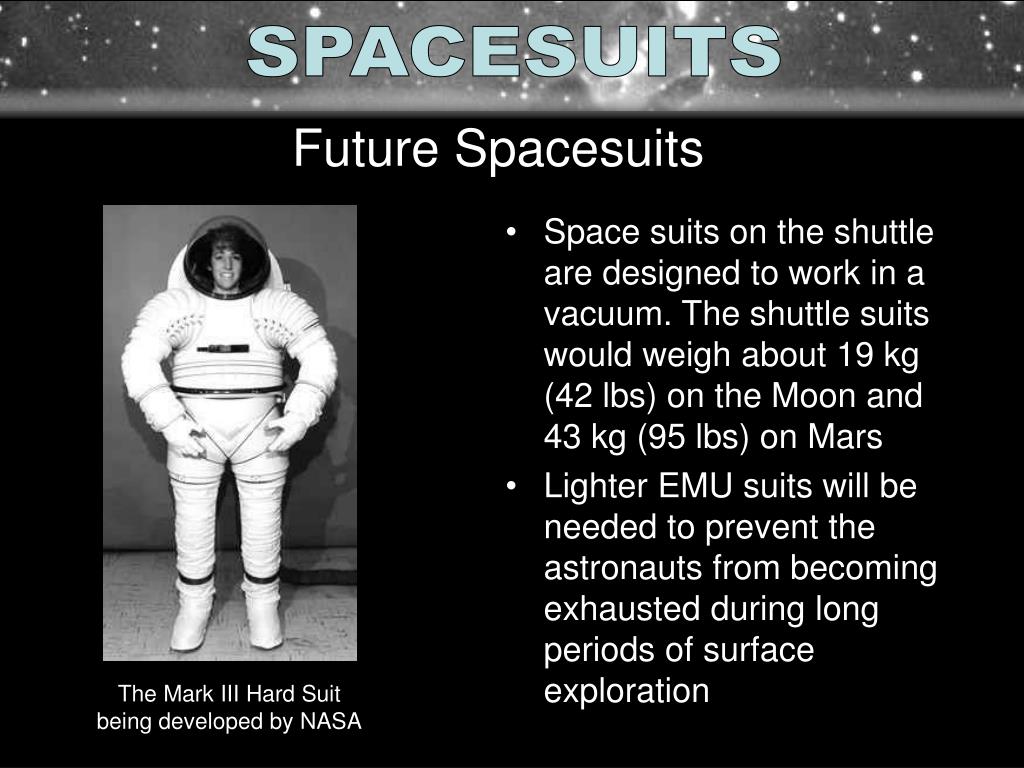 SPACESUITS

Future Spacesuits

The Mark III Hard Suit being developed by NASA

• Space suits on the shuttle are designed to work in a vacuum. The shuttle suits would weigh about 19 kg (42 lbs) on the Moon and 43 kg (95 lbs) on Mars

• Lighter EMU suits will be needed to prevent the astronauts from becoming exhausted during long periods of surface exploration